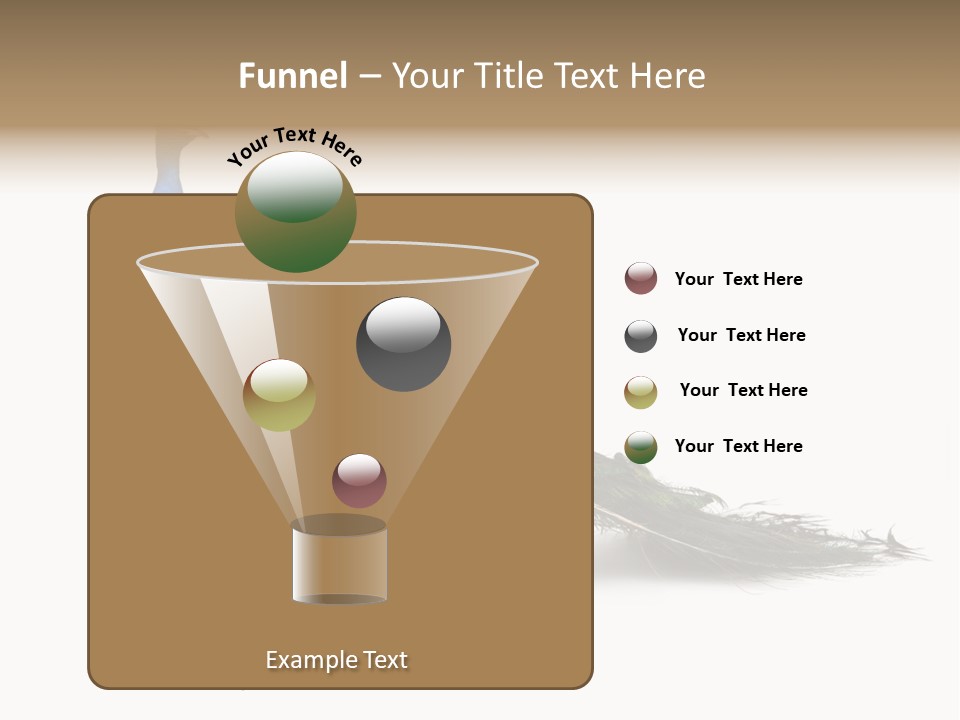 Funnel – Your Title Text Here

Your Text Here

Your Text Here

Your Text Here

Your Text Here

Your Text Here

Example Text